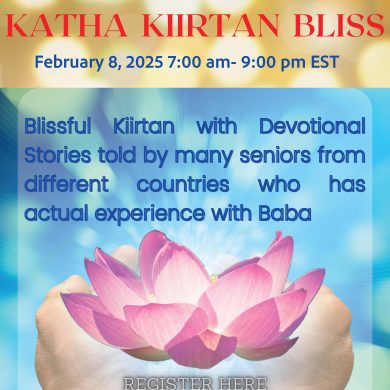 KATHA KIIRTAN BLISS

February 8, 2025 7:00 am- 9:00 pm EST

Blissful Kiirtan with Devotional Stories told by many seniors from different countries who has actual experience with Baba

REGISTER HERE